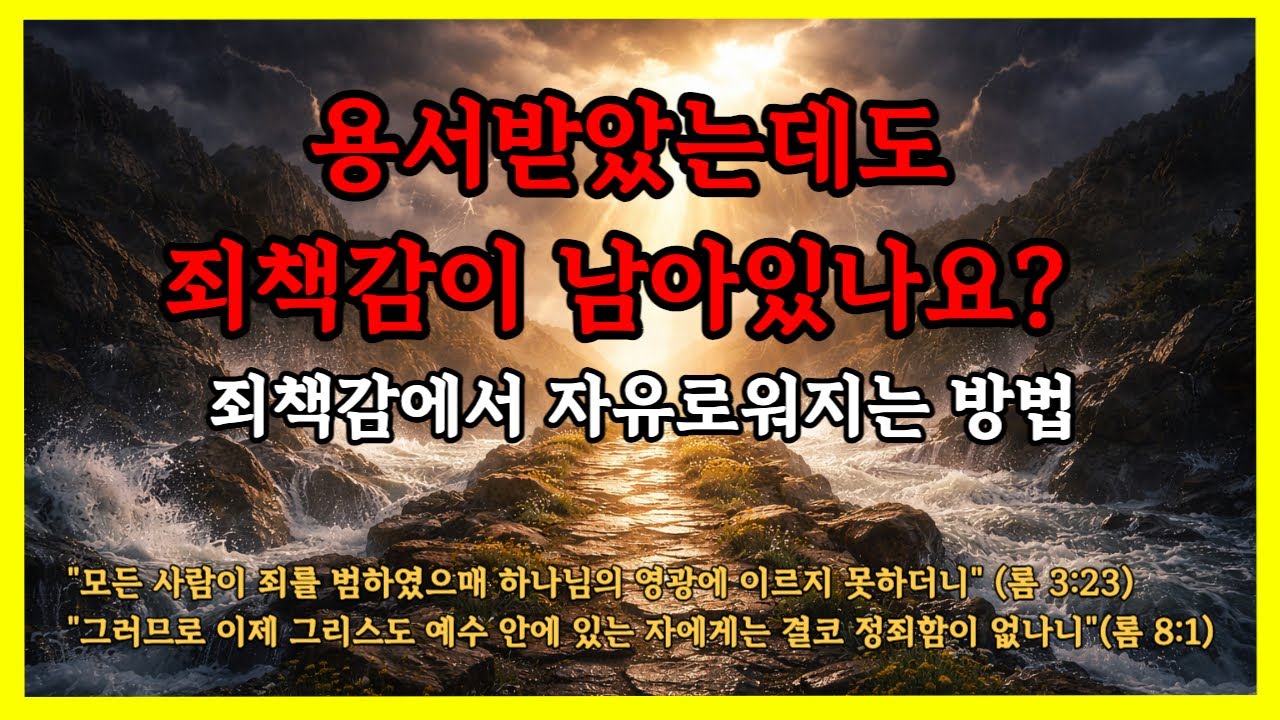 용서받았는데도
죄책감이 남아있나요?
죄책감에서 자유로워지는 방법

"모든 사람이 죄를 범하였으매 하나님의 영광에 이르지 못하더니" (롬 3:23)
"그러므로 이제 그리스도 예수 안에 있는 자에게는 결코 정죄함이 없나니"(롬 8:1)